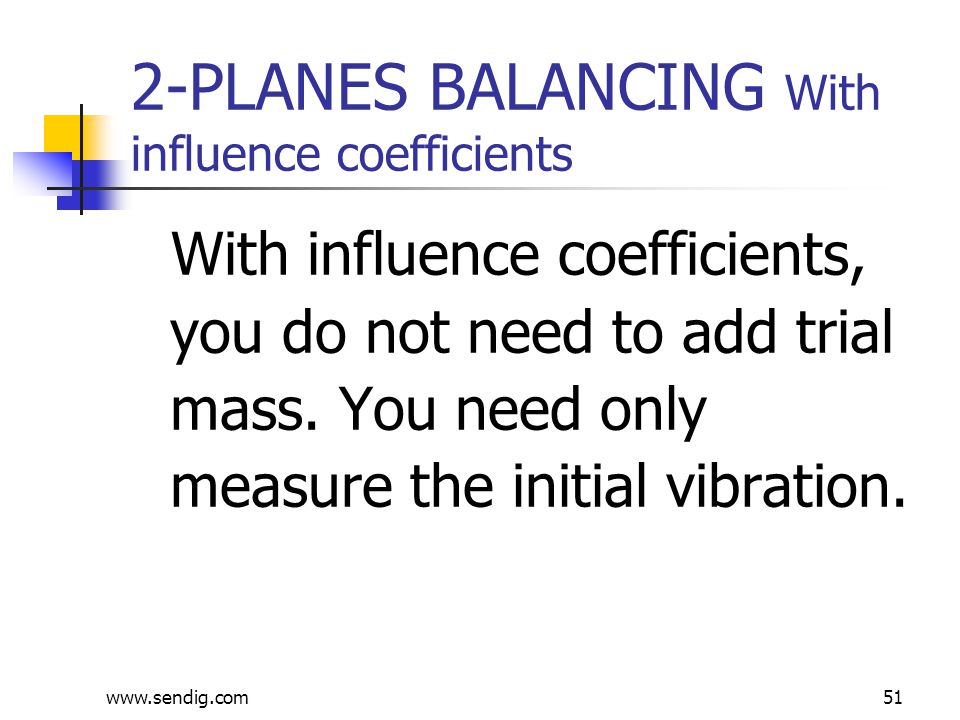 2-PLANES BALANCING With influence coefficients

With influence coefficients, you do not need to add trial mass. You need only measure the initial vibration.

www.sendig.com

51